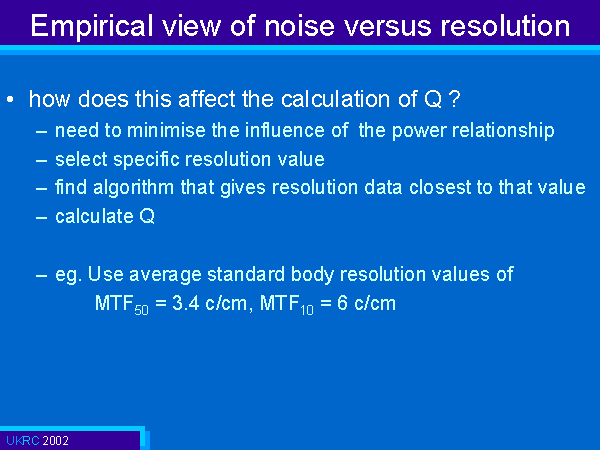 Empirical view of noise versus resolution

• how does this affect the calculation of Q ?
– need to minimise the influence of the power relationship
– select specific resolution value
– find algorithm that gives resolution data closest to that value
– calculate Q

– eg. Use average standard body resolution values of $MTF_{50}$ = 3.4 c/cm, $MTF_{10}$ = 6 c/cm

UKRC 2002